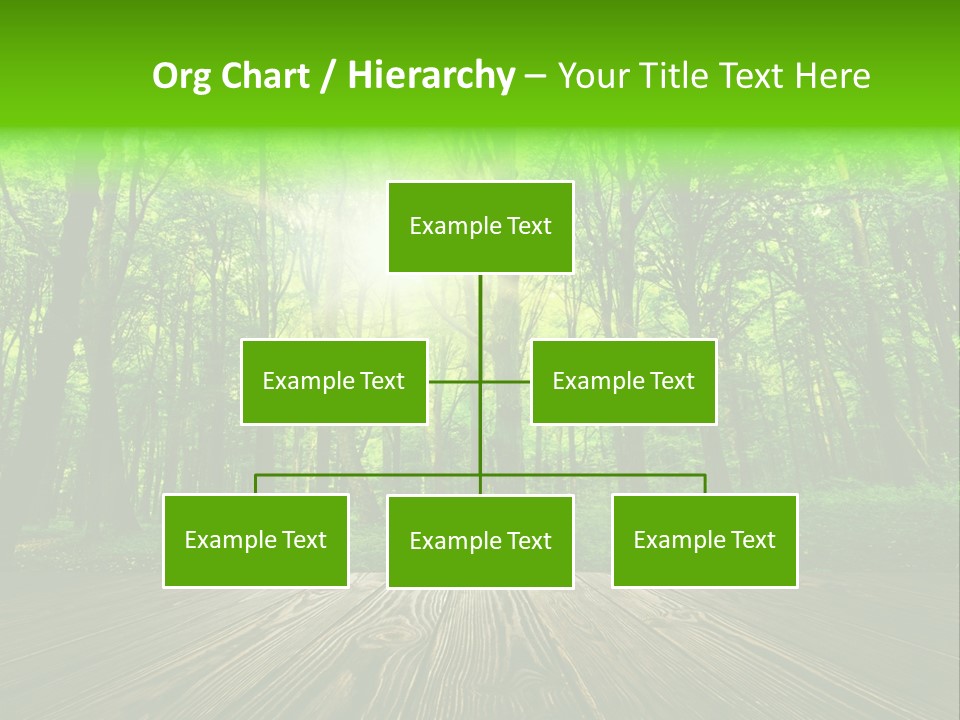 Org Chart / Hierarchy – Your Title Text Here

Example Text

Example Text

Example Text

Example Text

Example Text

Example Text